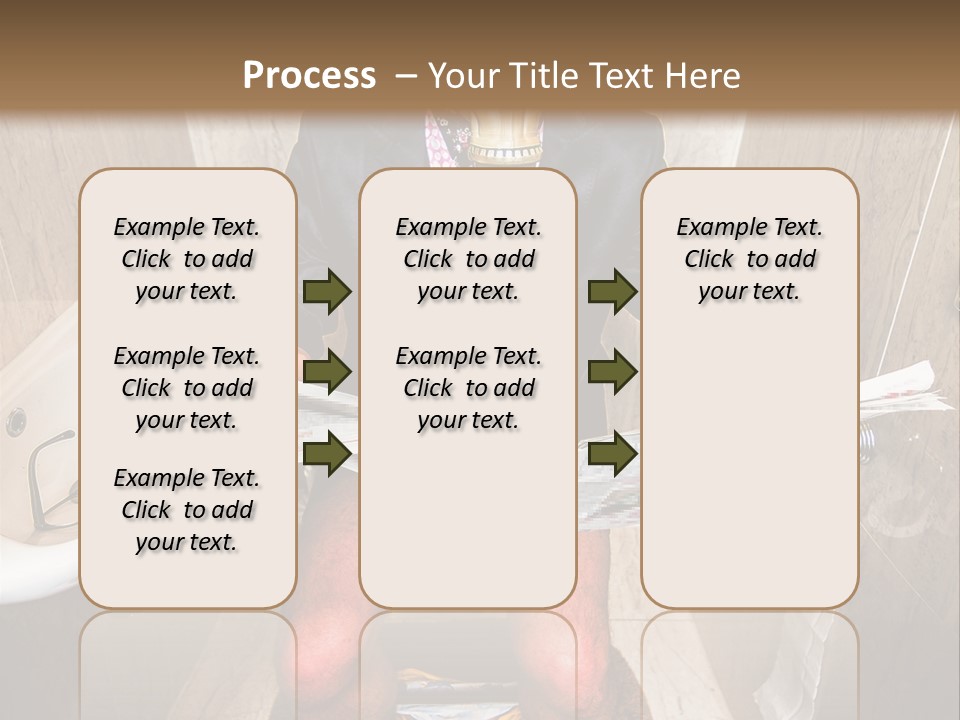 Process – Your Title Text Here

Example Text. Click to add your text.

Example Text. Click to add your text.

Example Text. Click to add your text.

Example Text. Click to add your text.

Example Text. Click to add your text.

Example Text. Click to add your text.